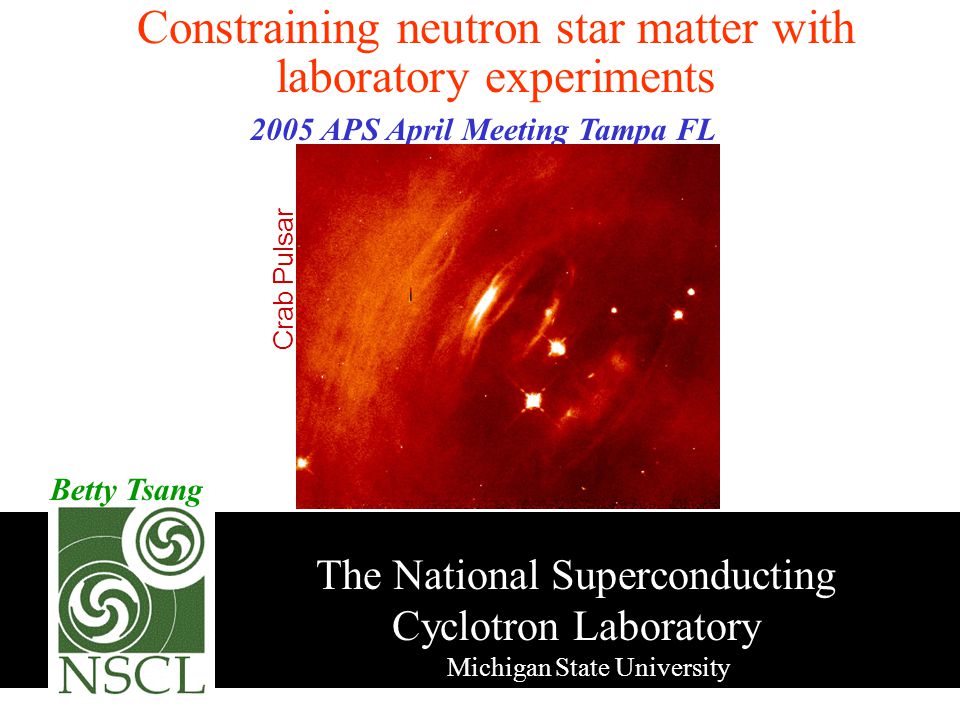 Constraining neutron star matter with laboratory experiments

2005 APS April Meeting Tampa FL

Crab Pulsar

Betty Tsang

NSCL

The National Superconducting Cyclotron Laboratory
Michigan State University